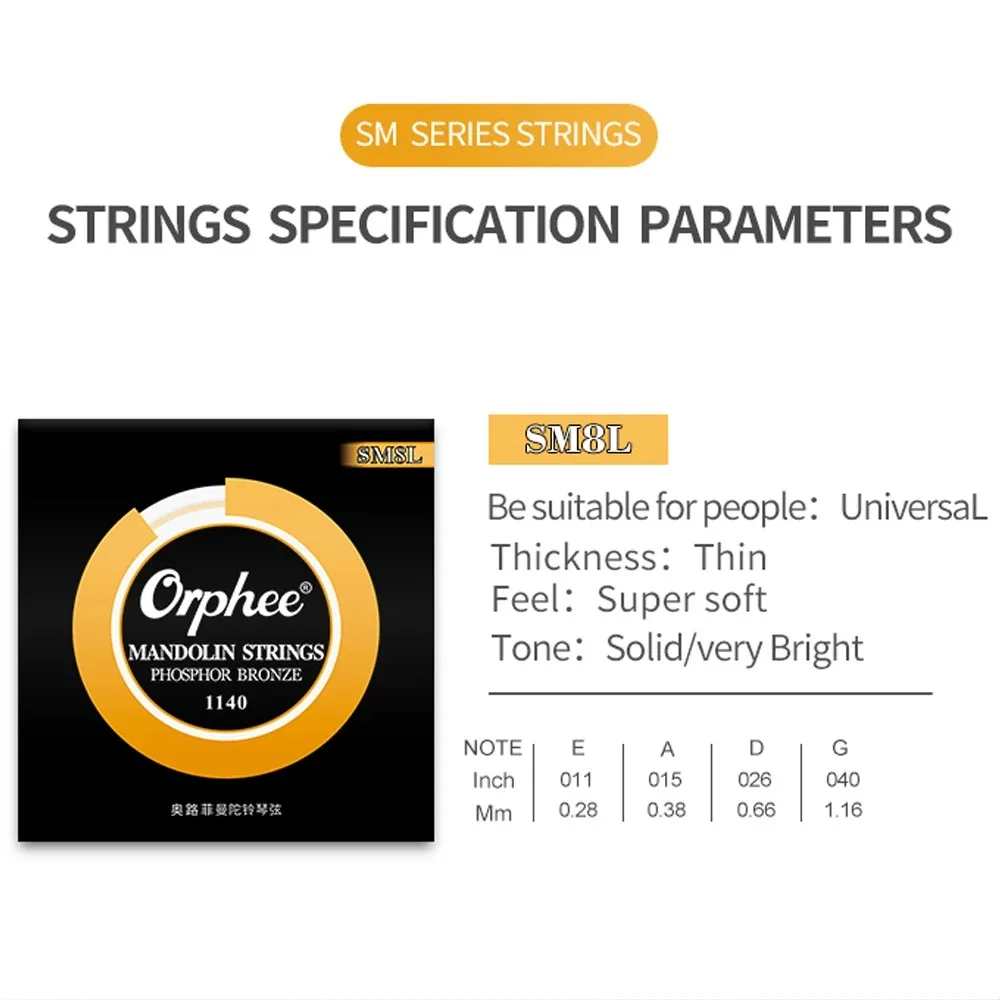 SM SERIES STRINGS

STRINGS SPECIFICATION PARAMETERS

SM8L

Orphee®

MANDOLIN STRINGS
PHOSPHOR BRONZE
1140

奥路菲曼陀铃琴弦

SM8L

Be suitable for people：UniversaL
Thickness：Thin
Feel：Super soft
Tone：Solid/very Bright

| NOTE | E | A | D | G |
|---|---|---|---|---|
| Inch | 011 | 015 | 026 | 040 |
| Mm | 0.28 | 0.38 | 0.66 | 1.16 |